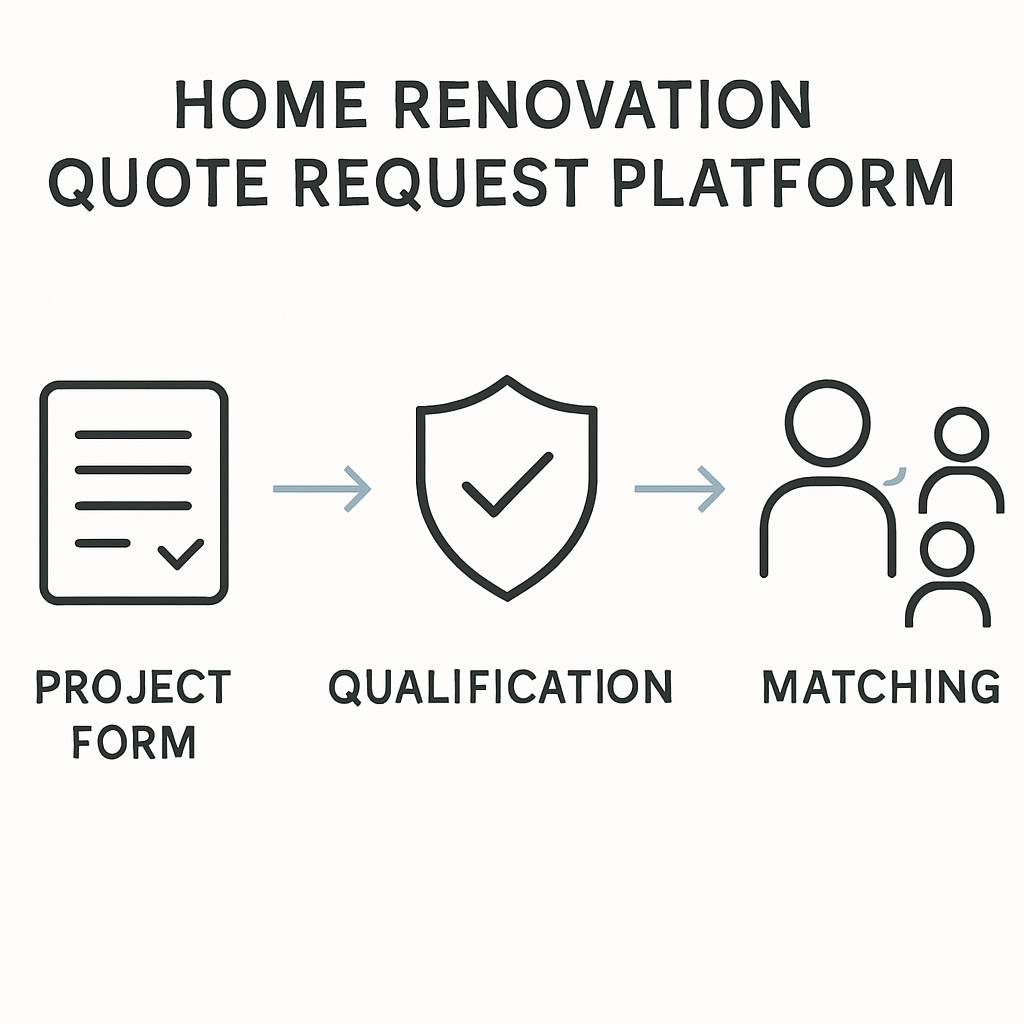 HOME RENOVATION
QUOTE REQUEST PLATFORM

PROJECT FORM

QUALIFICATION

MATCHING